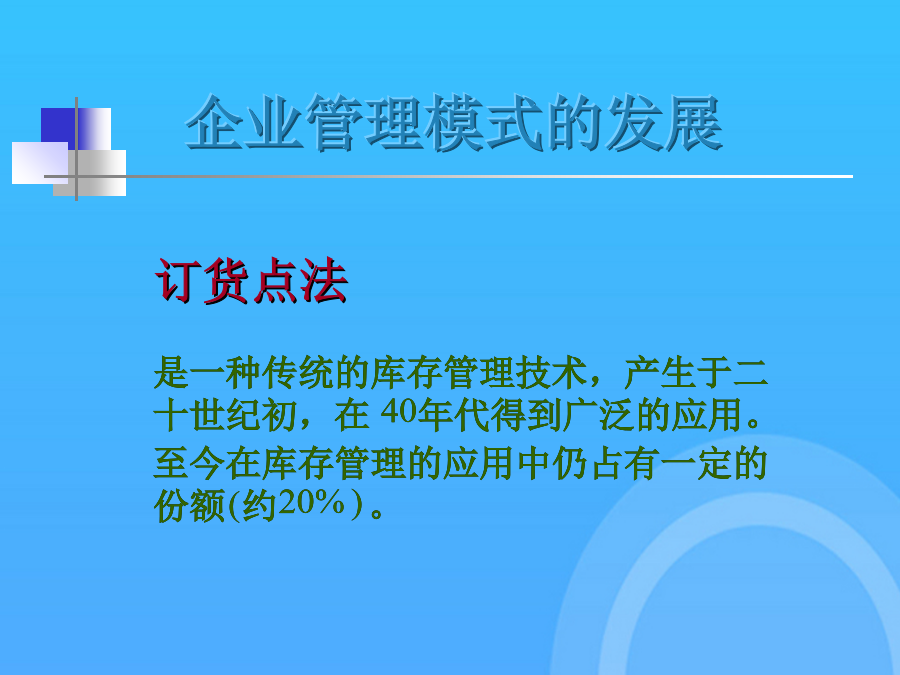 企业管理模式的发展

订货点法

是一种传统的库存管理技术，产生于二十世纪初，在 40年代得到广泛的应用。

至今在库存管理的应用中仍占有一定的份额(约20%）。